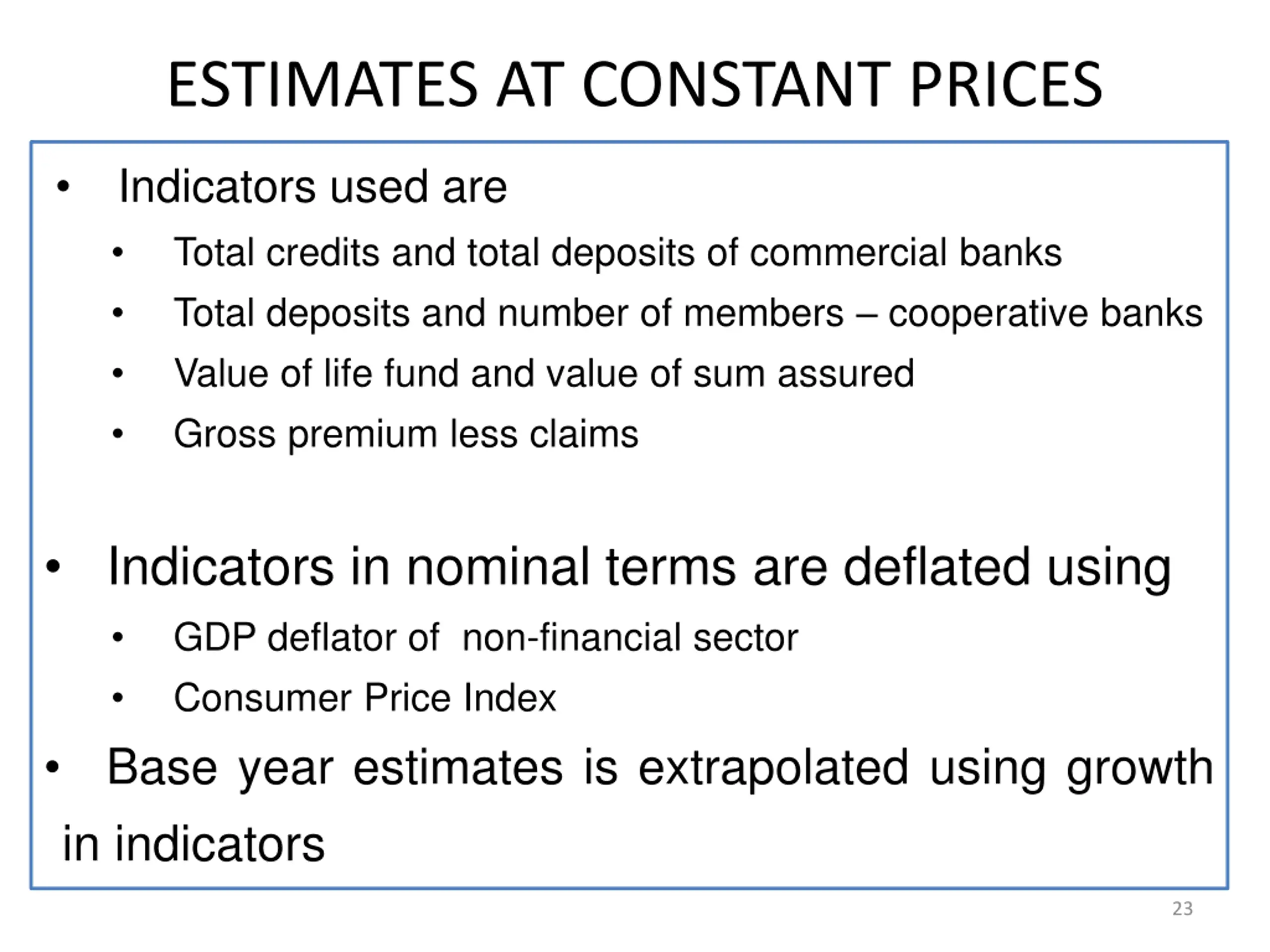 ESTIMATES AT CONSTANT PRICES

• Indicators used are
  • Total credits and total deposits of commercial banks
  • Total deposits and number of members – cooperative banks
  • Value of life fund and value of sum assured
  • Gross premium less claims

• Indicators in nominal terms are deflated using
  • GDP deflator of non-financial sector
  • Consumer Price Index
• Base year estimates is extrapolated using growth in indicators

23